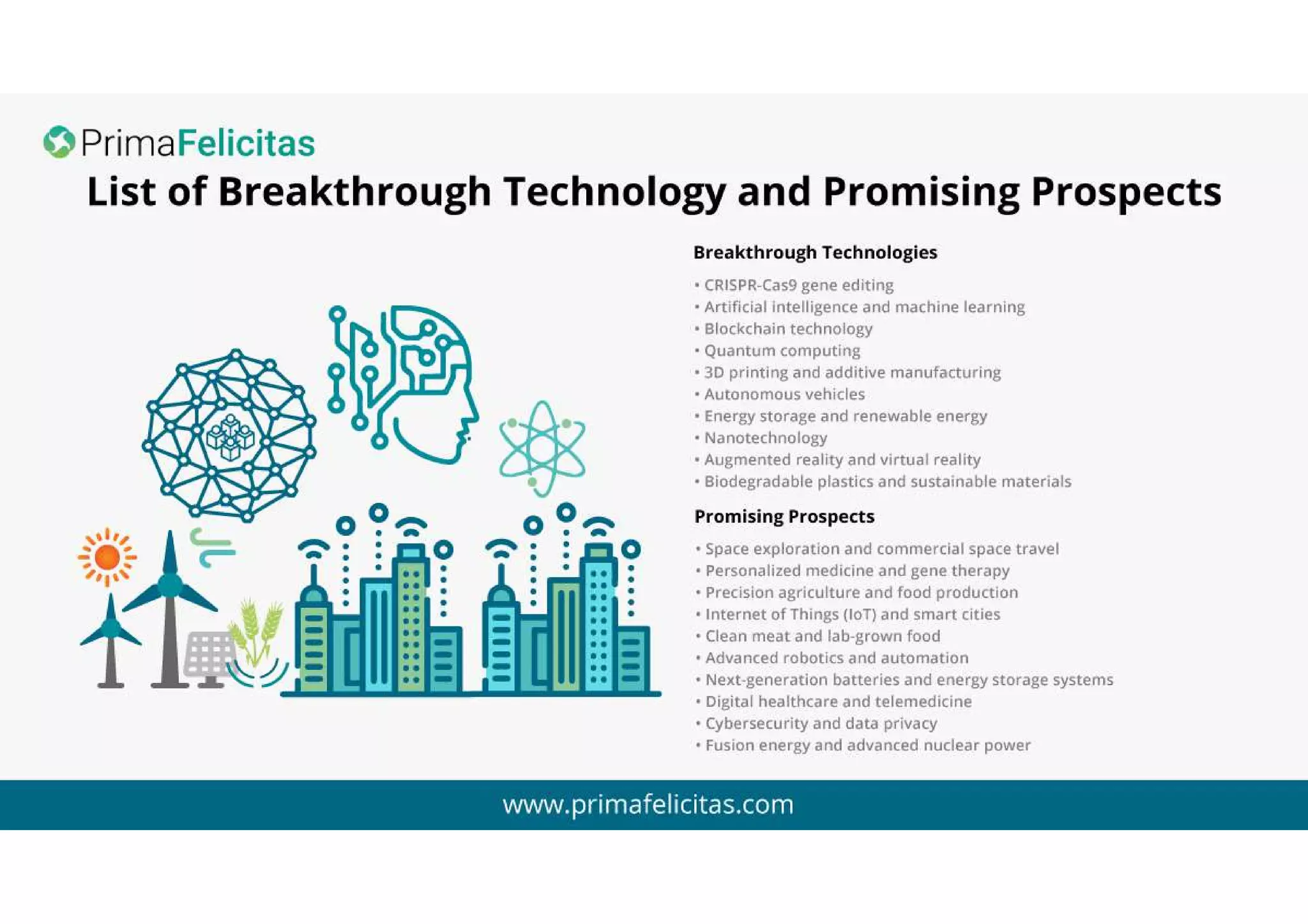 PrimaFelicitas

List of Breakthrough Technology and Promising Prospects

Breakthrough Technologies

• CRISPR-Cas9 gene editing
• Artificial intelligence and machine learning
• Blockchain technology
• Quantum computing
• 3D printing and additive manufacturing
• Autonomous vehicles
• Energy storage and renewable energy
• Nanotechnology
• Augmented reality and virtual reality
• Biodegradable plastics and sustainable materials

Promising Prospects

• Space exploration and commercial space travel
• Personalized medicine and gene therapy
• Precision agriculture and food production
• Internet of Things (IoT) and smart cities
• Clean meat and lab-grown food
• Advanced robotics and automation
• Next-generation batteries and energy storage systems
• Digital healthcare and telemedicine
• Cybersecurity and data privacy
• Fusion energy and advanced nuclear power

www.primafelicitas.com